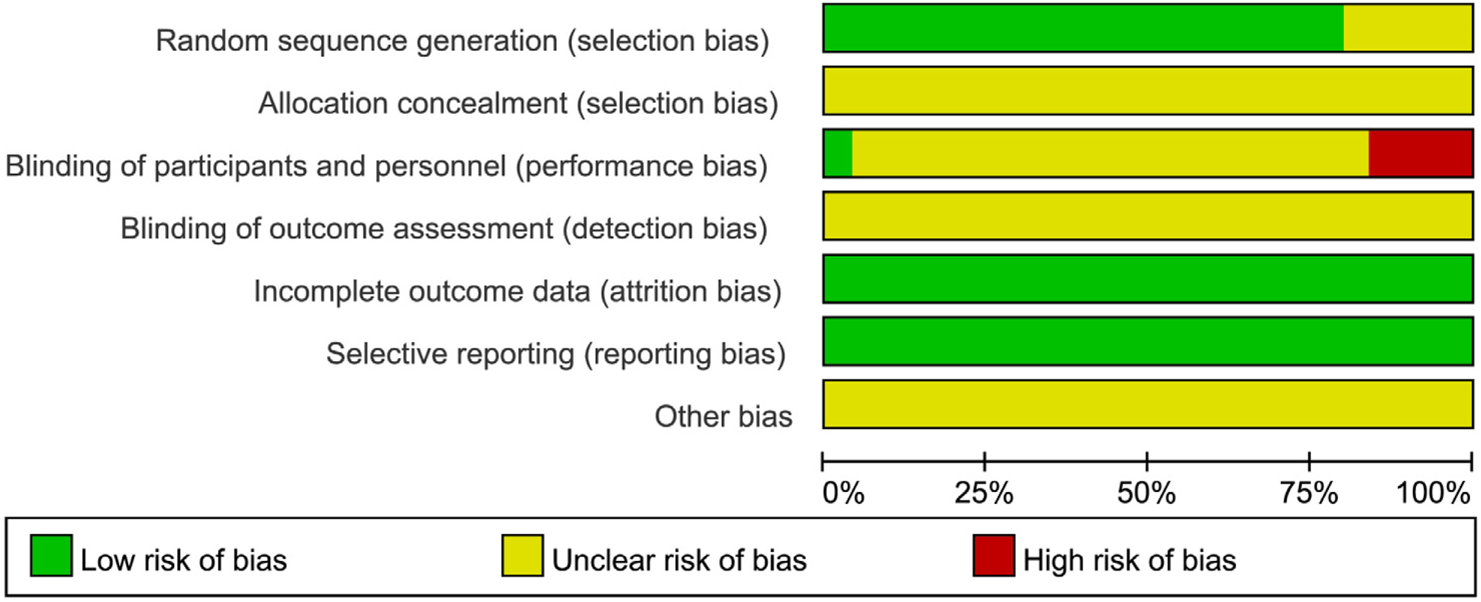 Random sequence generation (selection bias)
Allocation concealment (selection bias)
Blinding of participants and personnel (performance bias)
Blinding of outcome assessment (detection bias)
Incomplete outcome data (attrition bias)
Selective reporting (reporting bias)
Other bias

0%
25%
50%
75%
100%

Low risk of bias
Unclear risk of bias
High risk of bias